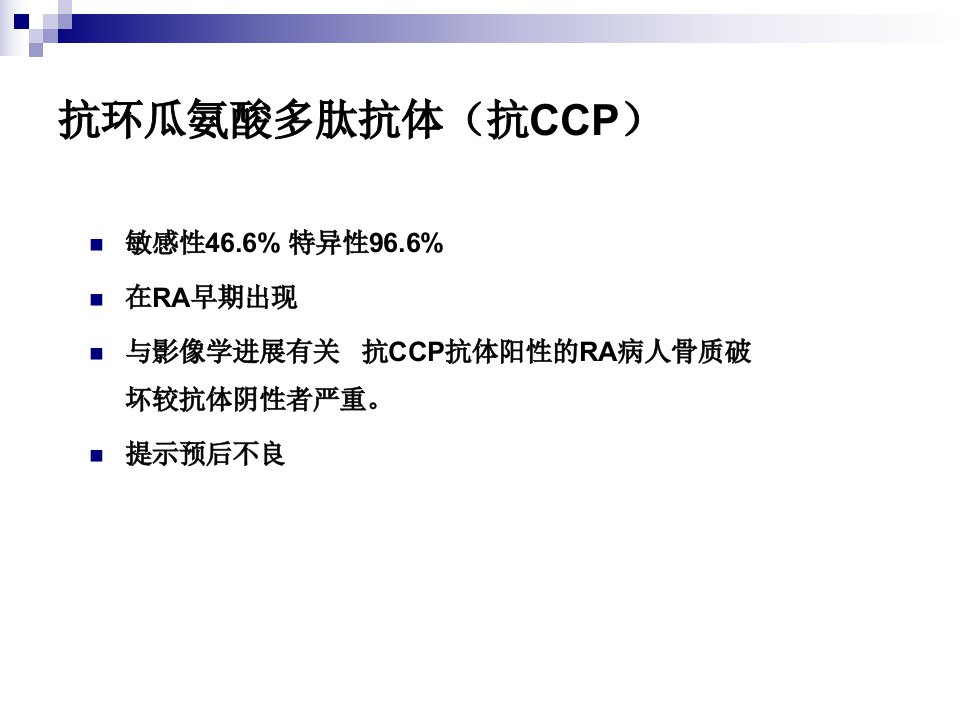 抗环瓜氨酸多肽抗体（抗CCP）

- 敏感性46.6% 特异性96.6%
- 在RA早期出现
- 与影像学进展有关 抗CCP抗体阳性的RA病人骨质破坏较抗体阴性者严重。
- 提示预后不良